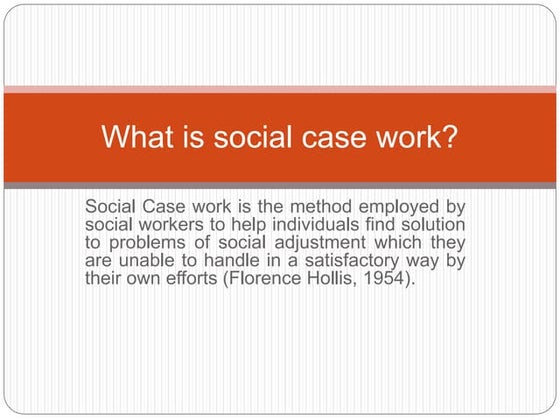 What is social case work?

Social Case work is the method employed by social workers to help individuals find solution to problems of social adjustment which they are unable to handle in a satisfactory way by their own efforts (Florence Hollis, 1954).